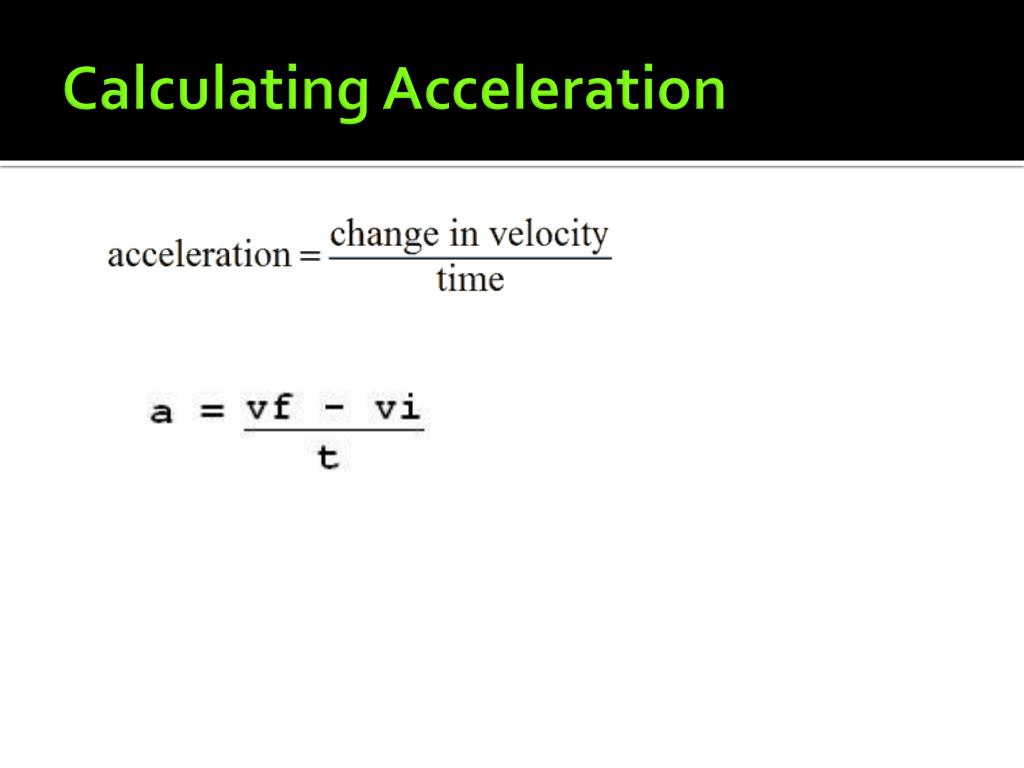 Calculating Acceleration

$\text{acceleration} = \frac{\text{change in velocity}}{\text{time}}$

$a = \frac{vf - vi}{t}$